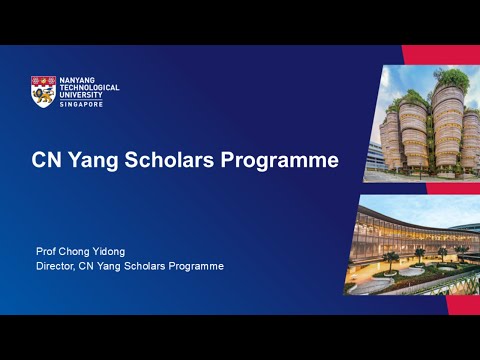 NANYANG TECHNOLOGICAL UNIVERSITY SINGAPORE

CN Yang Scholars Programme

Prof Chong Yidong
Director, CN Yang Scholars Programme